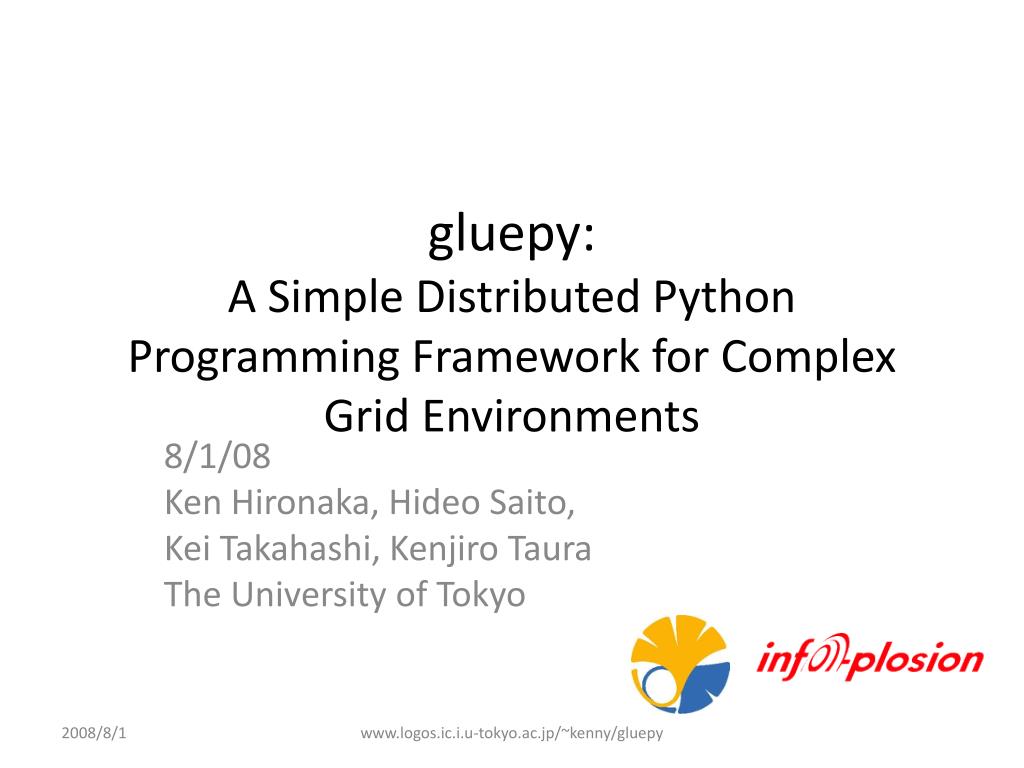 gluepy:
A Simple Distributed Python Programming Framework for Complex Grid Environments

8/1/08
Ken Hironaka, Hideo Saito,
Kei Takahashi, Kenjiro Taura
The University of Tokyo

info-plosion

2008/8/1

www.logos.ic.i.u-tokyo.ac.jp/~kenny/gluepy